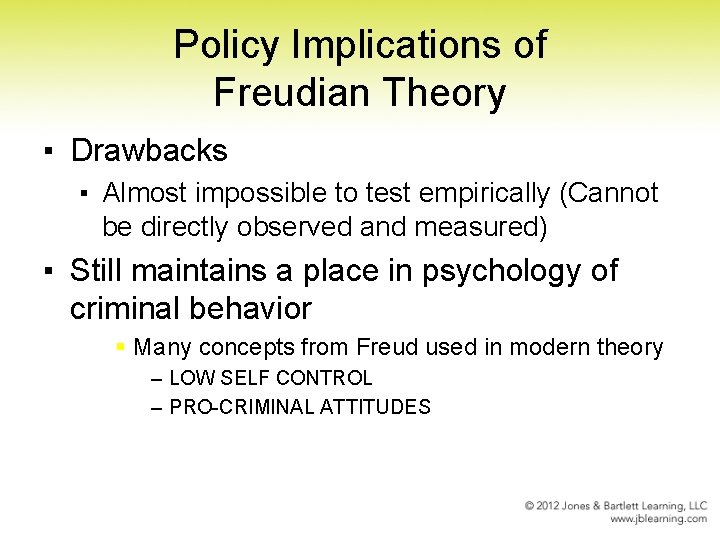 Policy Implications of Freudian Theory

▪ Drawbacks

▪ Almost impossible to test empirically (Cannot be directly observed and measured)

▪ Still maintains a place in psychology of criminal behavior

▪ Many concepts from Freud used in modern theory

– LOW SELF CONTROL

– PRO-CRIMINAL ATTITUDES

© 2012 Jones & Bartlett Learning, LLC
www.jblearning.com